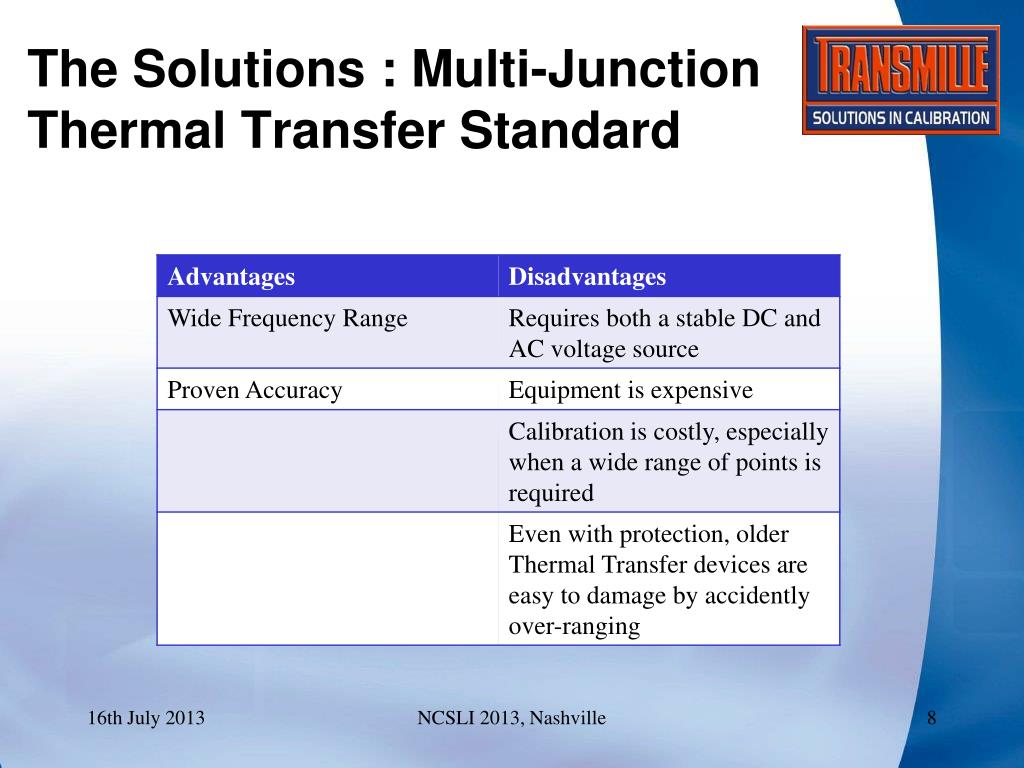 The Solutions : Multi-Junction Thermal Transfer Standard

TRANSMILLE
SOLUTIONS IN CALIBRATION

| Advantages | Disadvantages |
|---|---|
| Wide Frequency Range | Requires both a stable DC and AC voltage source |
| Proven Accuracy | Equipment is expensive |
| | Calibration is costly, especially when a wide range of points is required |
| | Even with protection, older Thermal Transfer devices are easy to damage by accidently over-ranging |

16th July 2013

NCSLI 2013, Nashville

8